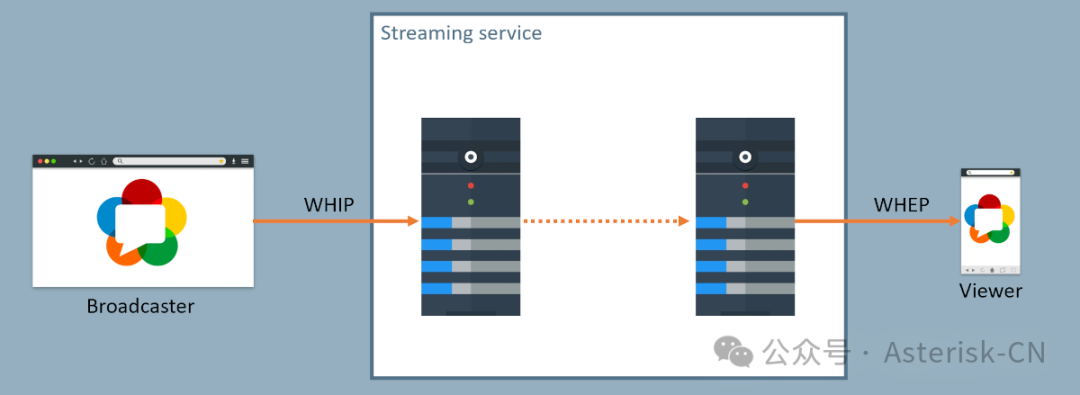 Streaming service

WHIP

WHEP

Broadcaster

Viewer

公众号 · Asterisk-CN